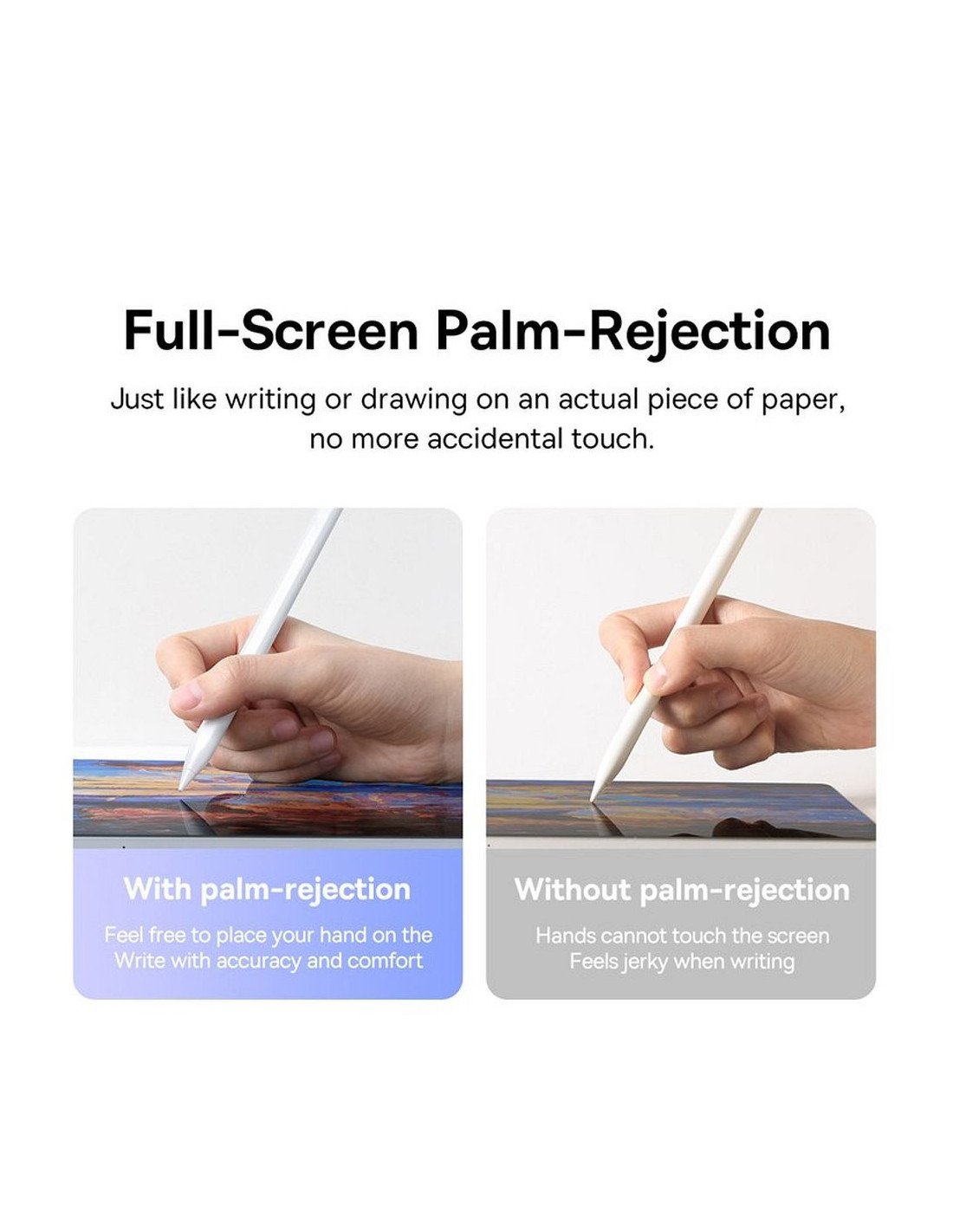 Full-Screen Palm-Rejection

Just like writing or drawing on an actual piece of paper, no more accidental touch.

With palm-rejection

Feel free to place your hand on the
Write with accuracy and comfort

Without palm-rejection

Hands cannot touch the screen
Feels jerky when writing